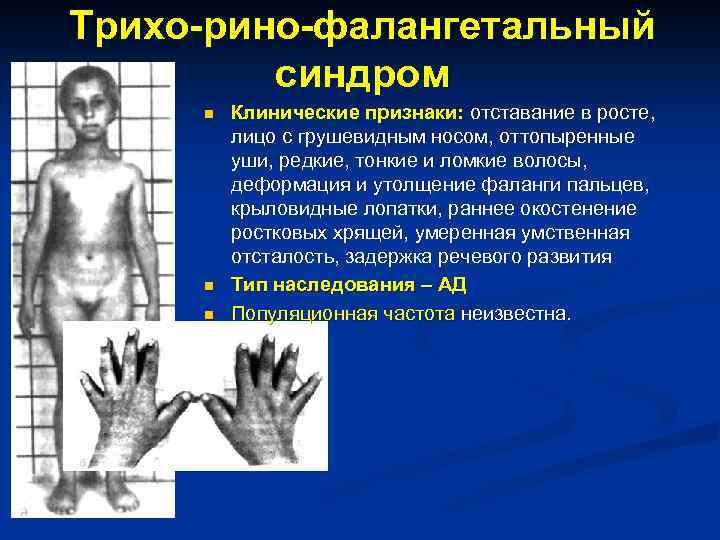 Трихо-рино-фалангетальный синдром

Клинические признаки: отставание в росте, лицо с грушевидным носом, оттопыренные уши, редкие, тонкие и ломкие волосы, деформация и утолщение фаланги пальцев, крыловидные лопатки, раннее окостенение ростковых хрящей, умеренная умственная отсталость, задержка речевого развития

Тип наследования – АД

Популяционная частота неизвестна.